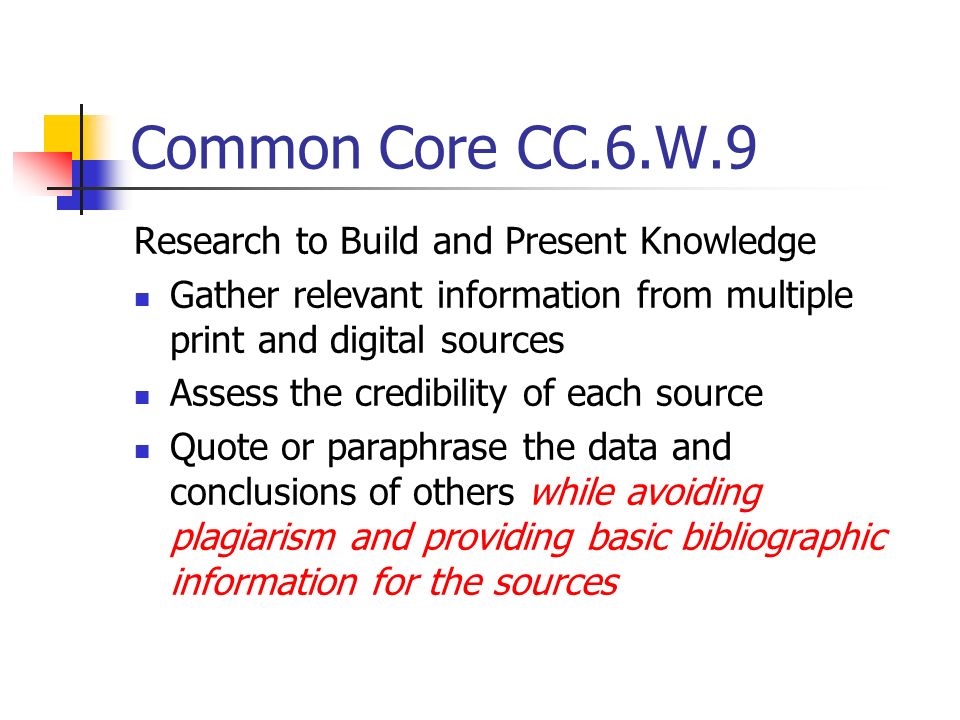 Common Core CC.6.W.9

Research to Build and Present Knowledge

- Gather relevant information from multiple print and digital sources
- Assess the credibility of each source
- Quote or paraphrase the data and conclusions of others while avoiding plagiarism and providing basic bibliographic information for the sources